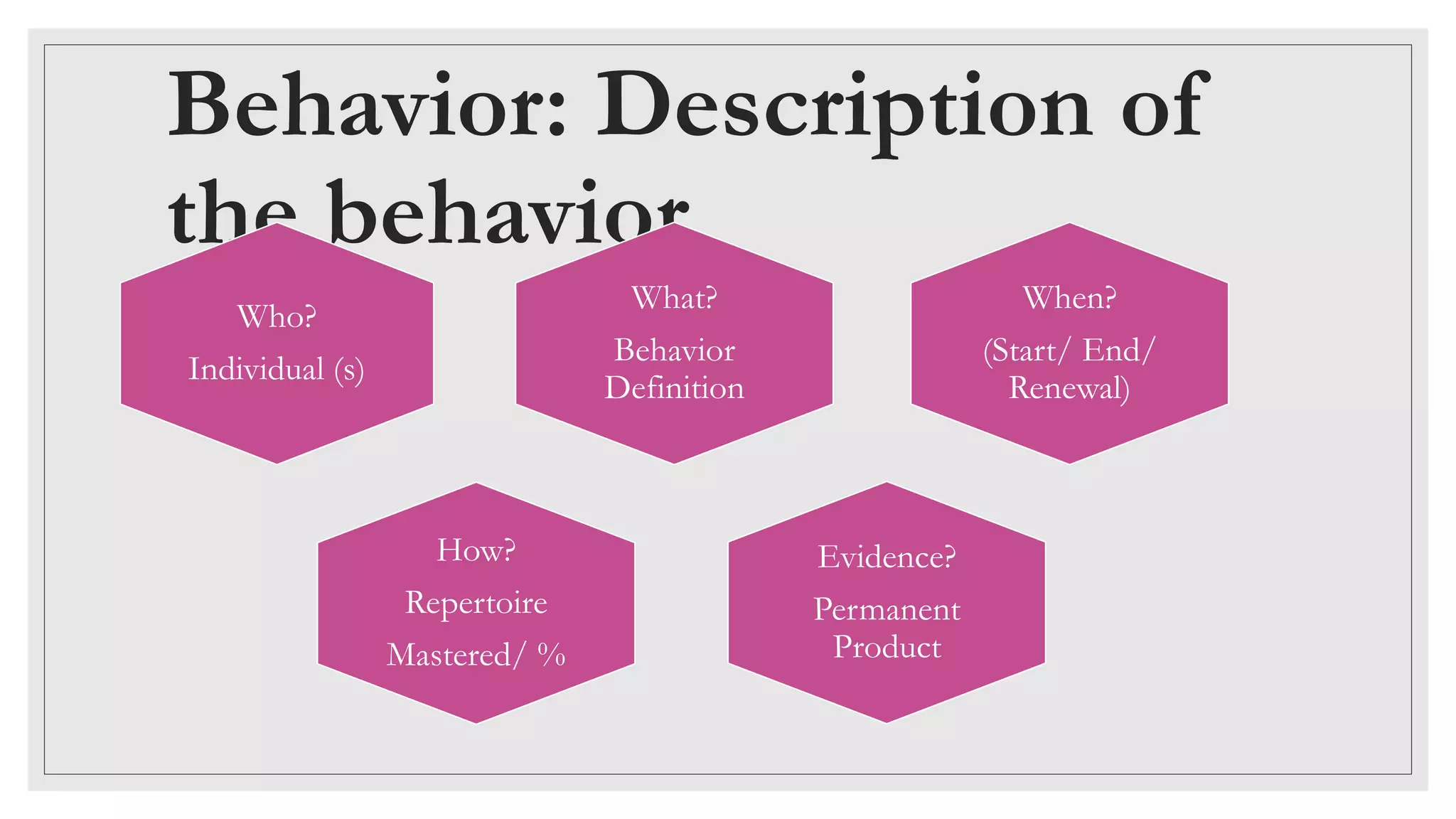 Behavior: Description of the behavior

Who?

Individual (s)

What?

Behavior Definition

When?

(Start/ End/ Renewal)

How?

Repertoire

Mastered/ %

Evidence?

Permanent Product